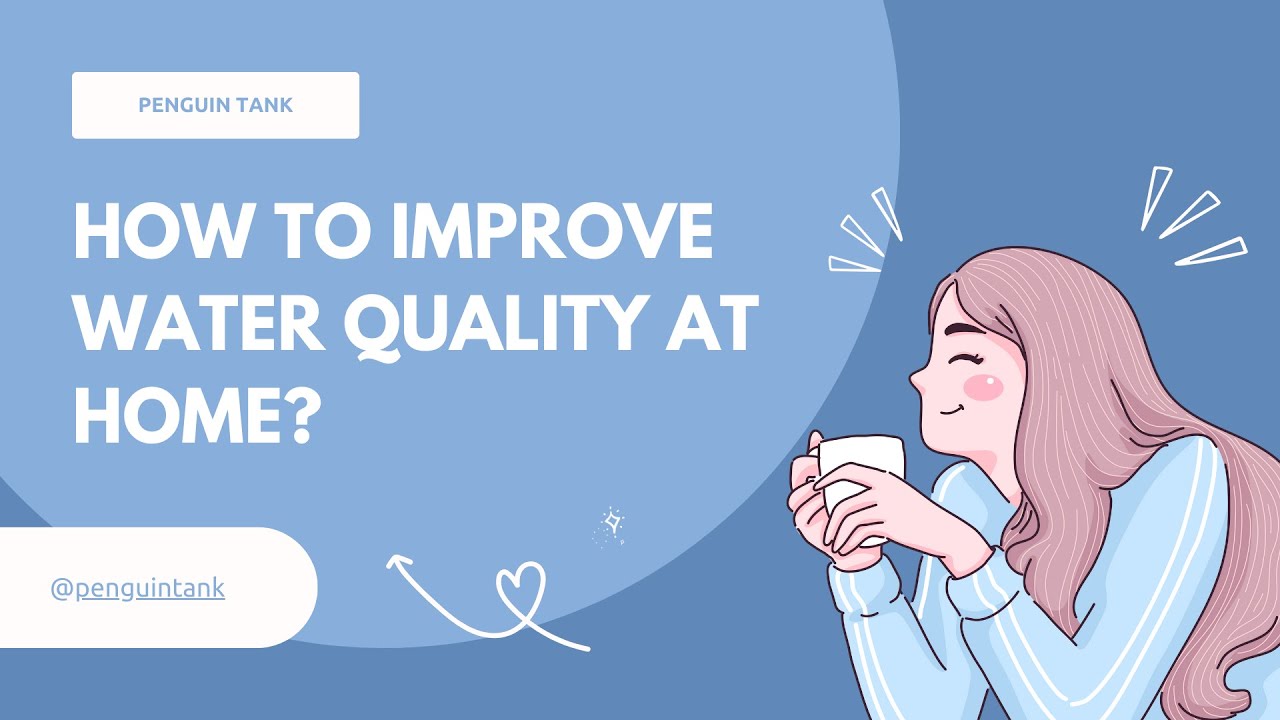 PENGUIN TANK

HOW TO IMPROVE WATER QUALITY AT HOME?

@penguintank